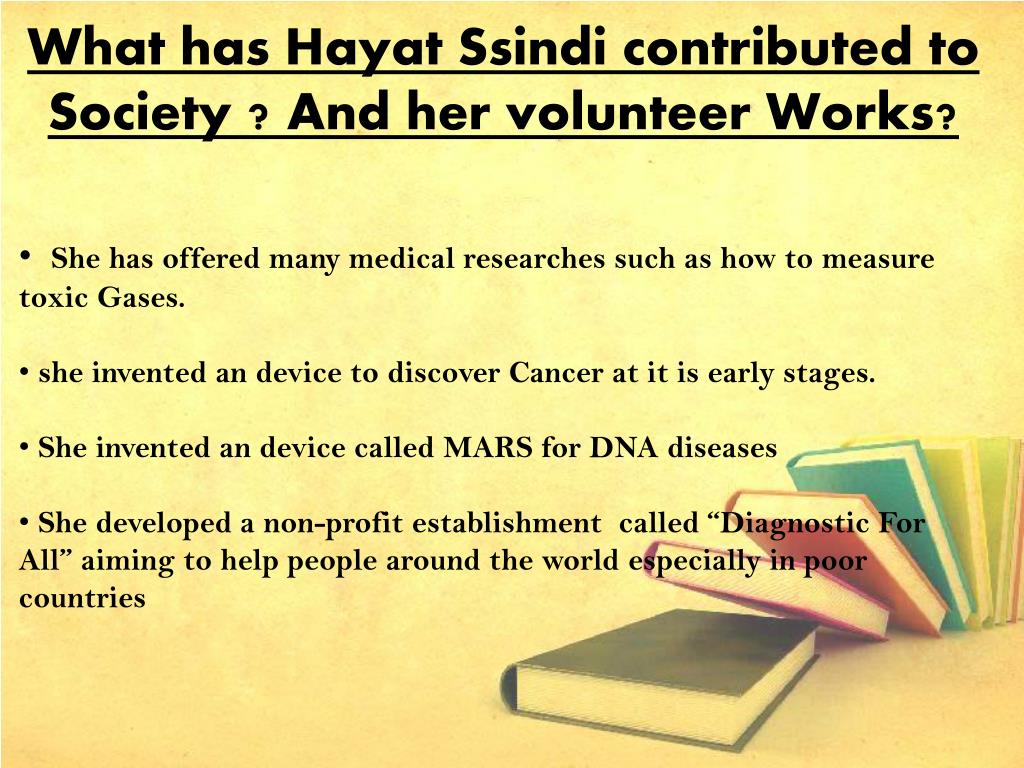 What has Hayat Ssindi contributed to Society ? And her volunteer Works?

• She has offered many medical researches such as how to measure toxic Gases.

• she invented an device to discover Cancer at it is early stages.

• She invented an device called MARS for DNA diseases

• She developed a non-profit establishment called “Diagnostic For All” aiming to help people around the world especially in poor countries